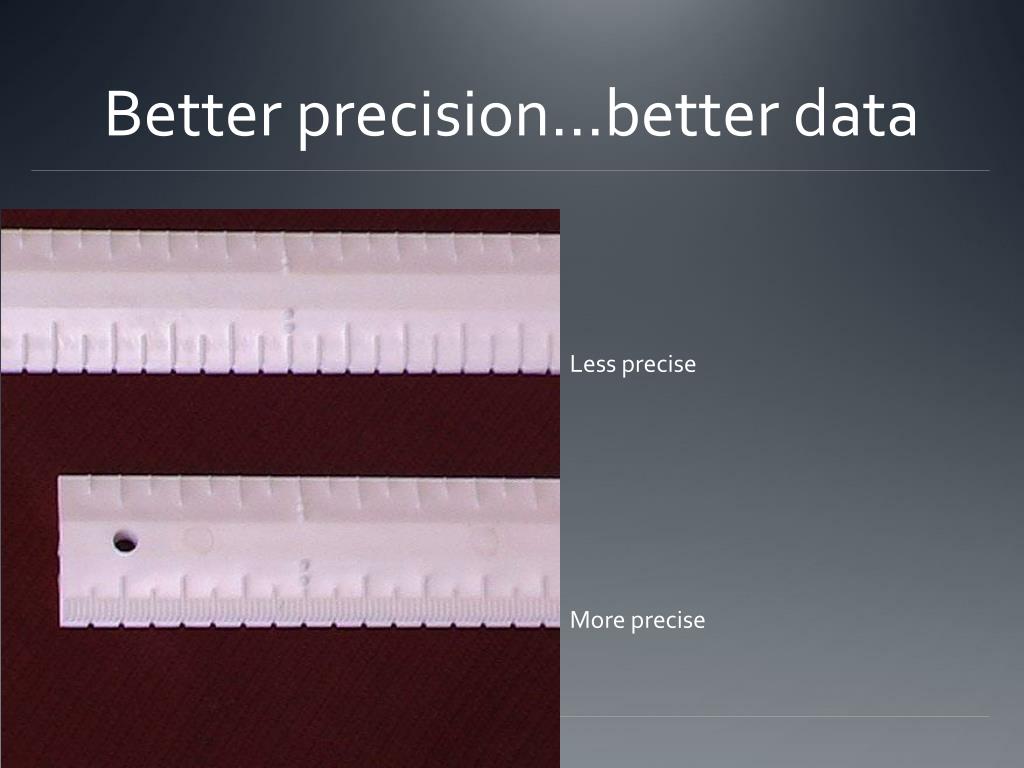 Better precision…better data

Less precise

More precise